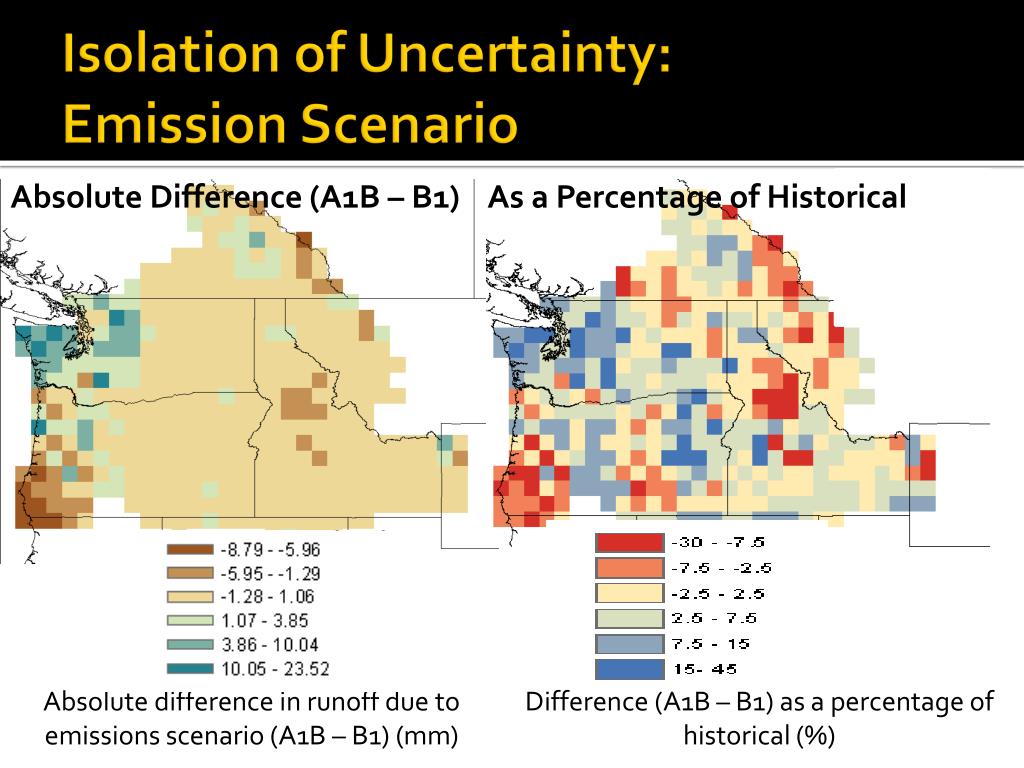 Isolation of Uncertainty: Emission Scenario

Absolute Difference (A1B – B1)

-8.79 - -5.96
-5.95 - -1.29
-1.28 - 1.06
1.07 - 3.85
3.86 - 10.04
10.05 - 23.52

Absolute difference in runoff due to emissions scenario (A1B – B1) (mm)

As a Percentage of Historical

-30 - -7.5
-7.5 - -2.5
-2.5 - 2.5
2.5 - 7.5
7.5 - 15
15- 45

Difference (A1B – B1) as a percentage of historical (%)